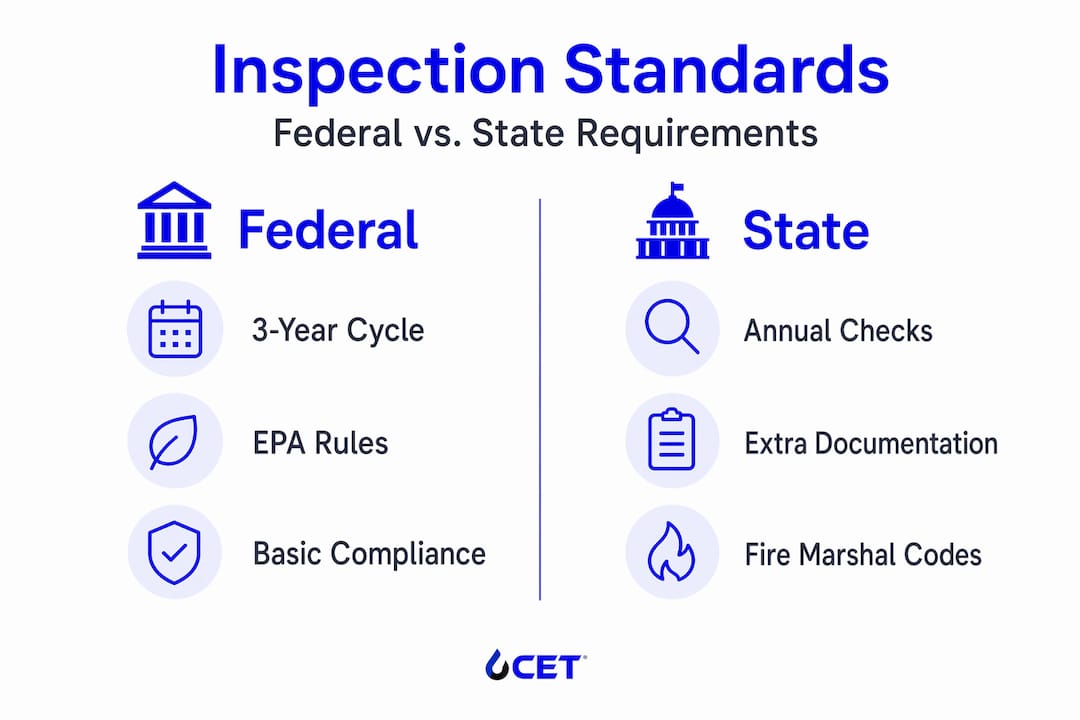 Inspection Standards

Federal vs. State Requirements

Federal

3-Year Cycle

EPA Rules

Basic Compliance

State

Annual Checks

Extra Documentation

Fire Marshal Codes

CET